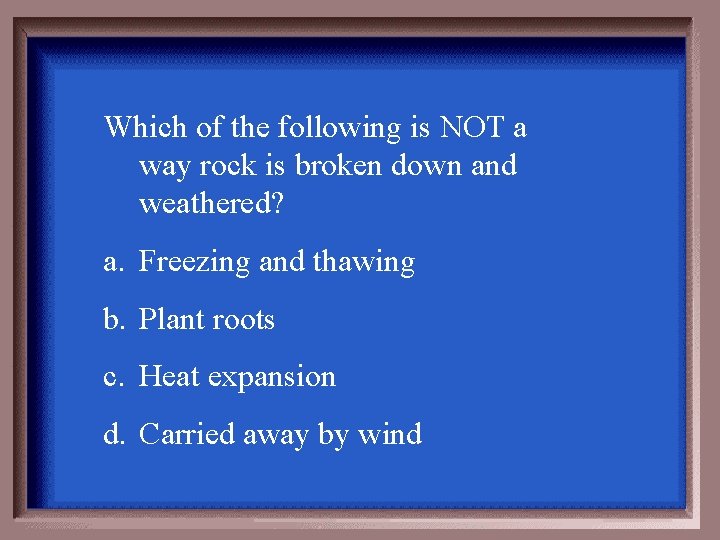 Which of the following is NOT a way rock is broken down and weathered?

a. Freezing and thawing

b. Plant roots

c. Heat expansion

d. Carried away by wind